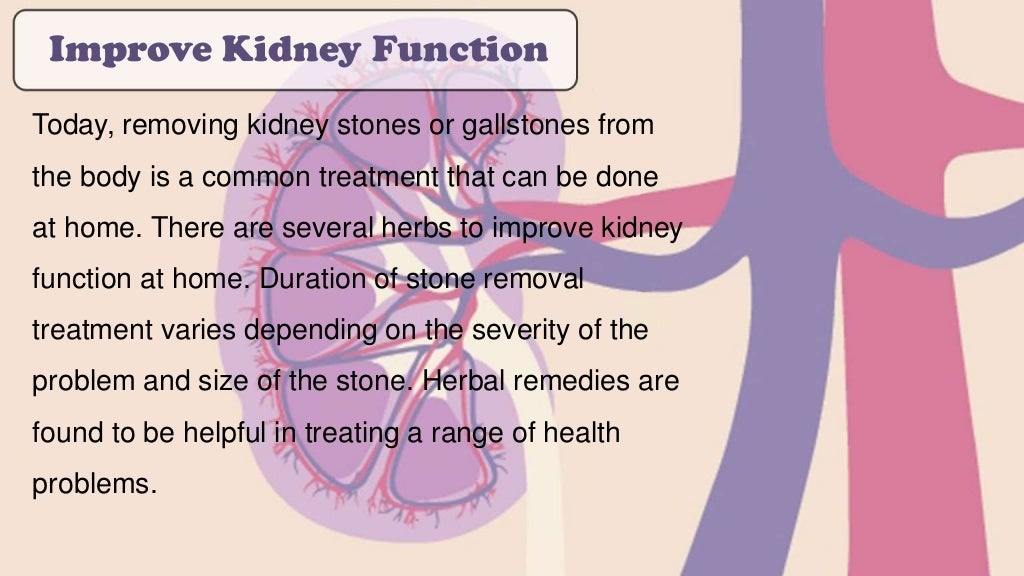 Improve Kidney Function

Today, removing kidney stones or gallstones from the body is a common treatment that can be done at home. There are several herbs to improve kidney function at home. Duration of stone removal treatment varies depending on the severity of the problem and size of the stone. Herbal remedies are found to be helpful in treating a range of health problems.